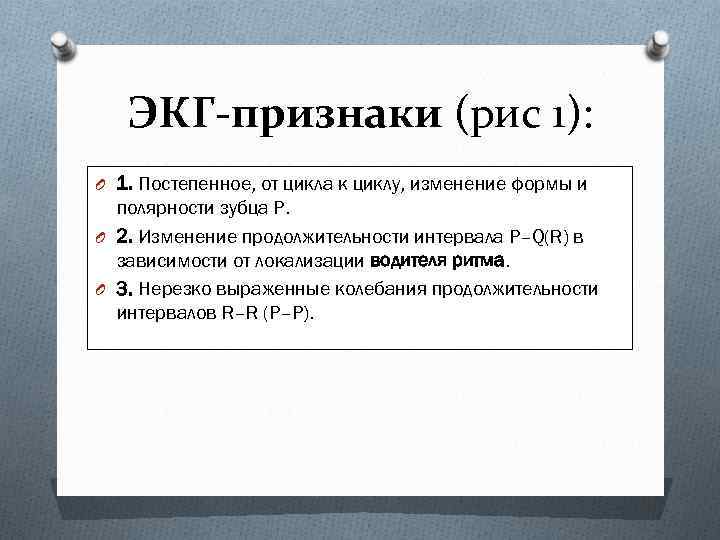 ЭКГ-признаки (рис 1):

1. Постепенное, от цикла к циклу, изменение формы и полярности зубца Р.

2. Изменение продолжительности интервала P–Q(R) в зависимости от локализации водителя ритма.

3. Нерезко выраженные колебания продолжительности интервалов R–R (P–P).